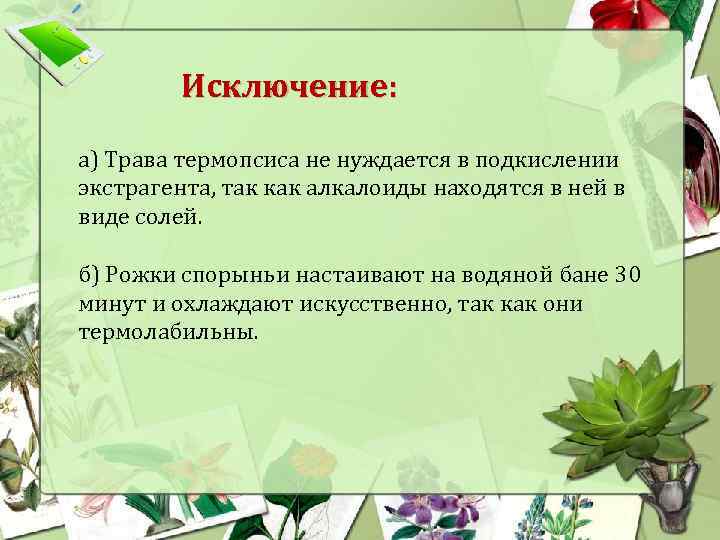 Исключение:

а) Трава термопсиса не нуждается в подкислении экстрагента, так как алкалоиды находятся в ней в виде солей.

б) Рожки спорыньи настаивают на водяной бане 30 минут и охлаждают искусственно, так как они термолабильны.